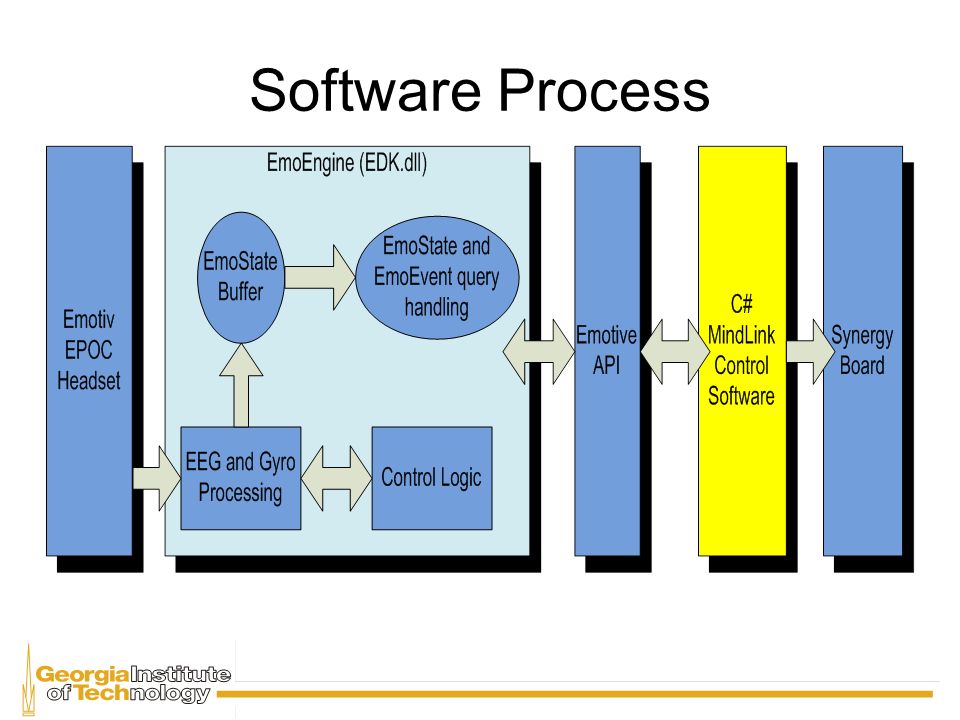 Software Process

Emotiv EPOC Headset

EmoEngine (EDK.dll)

EmoState Buffer

EmoState and EmoEvent query handling

EEG and Gyro Processing

Control Logic

Emotive API

C# MindLink Control Software

Synergy Board

Georgia Institute of Technology